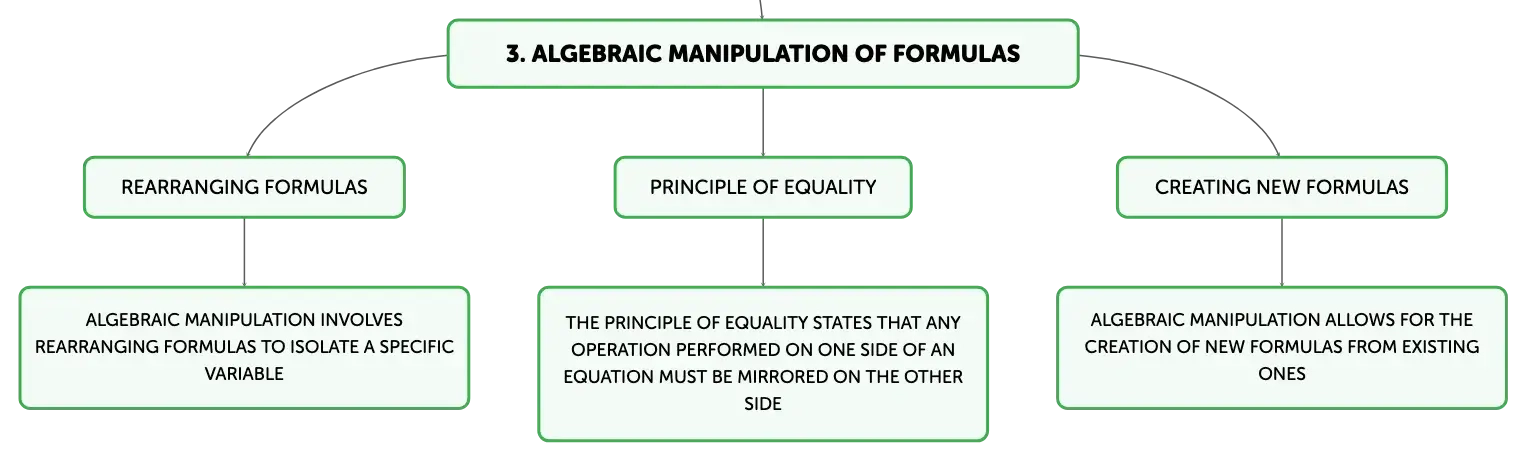 3. ALGEBRAIC MANIPULATION OF FORMULAS

REARRANGING FORMULAS

ALGEBRAIC MANIPULATION INVOLVES REARRANGING FORMULAS TO ISOLATE A SPECIFIC VARIABLE

PRINCIPLE OF EQUALITY

THE PRINCIPLE OF EQUALITY STATES THAT ANY OPERATION PERFORMED ON ONE SIDE OF AN EQUATION MUST BE MIRRORED ON THE OTHER SIDE

CREATING NEW FORMULAS

ALGEBRAIC MANIPULATION ALLOWS FOR THE CREATION OF NEW FORMULAS FROM EXISTING ONES